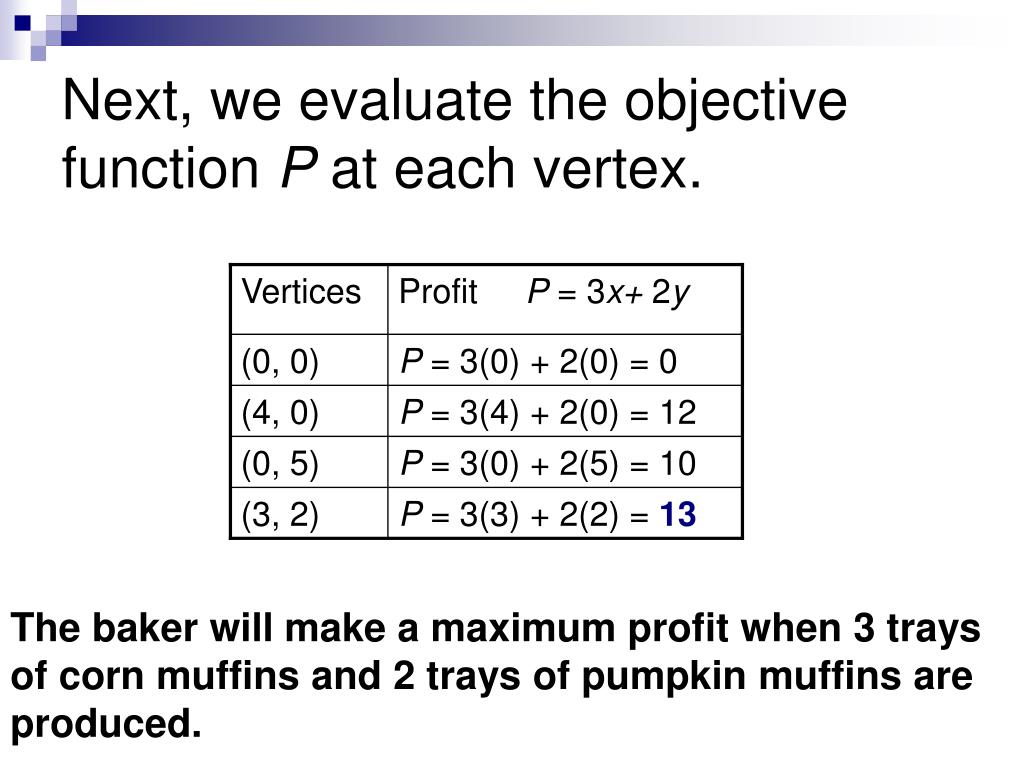 Next, we evaluate the objective function $P$ at each vertex.

| Vertices | Profit $P = 3x + 2y$ |
|---|---|
| (0, 0) | $P = 3(0) + 2(0) = 0$ |
| (4, 0) | $P = 3(4) + 2(0) = 12$ |
| (0, 5) | $P = 3(0) + 2(5) = 10$ |
| (3, 2) | $P = 3(3) + 2(2) = 13$ |

The baker will make a maximum profit when 3 trays of corn muffins and 2 trays of pumpkin muffins are produced.